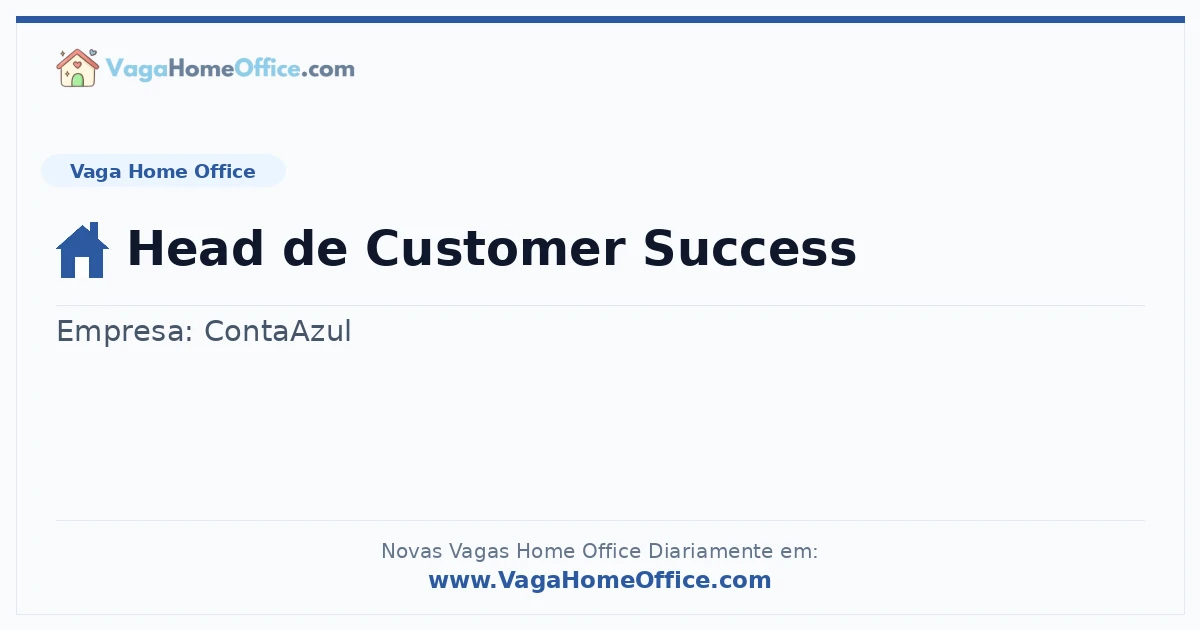 VagaHomeOffice.com

Vaga Home Office

Head de Customer Success

Empresa: ContaAzul

Novas Vagas Home Office Diariamente em:
www.VagaHomeOffice.com